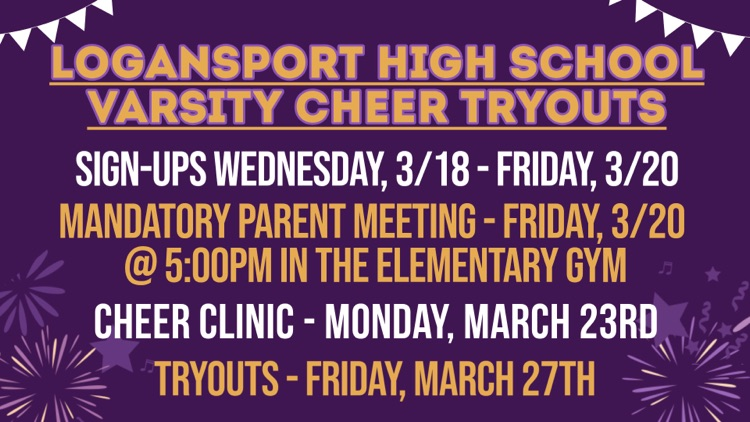 LOGANSPORT HIGH SCHOOL VARSITY CHEER TRYOUTS

SIGN-UPS WEDNESDAY, 3/18 - FRIDAY, 3/20

MANDATORY PARENT MEETING - FRIDAY, 3/20 @ 5:00PM IN THE ELEMENTARY GYM

CHEER CLINIC - MONDAY, MARCH 23RD

TRYOUTS - FRIDAY, MARCH 27TH